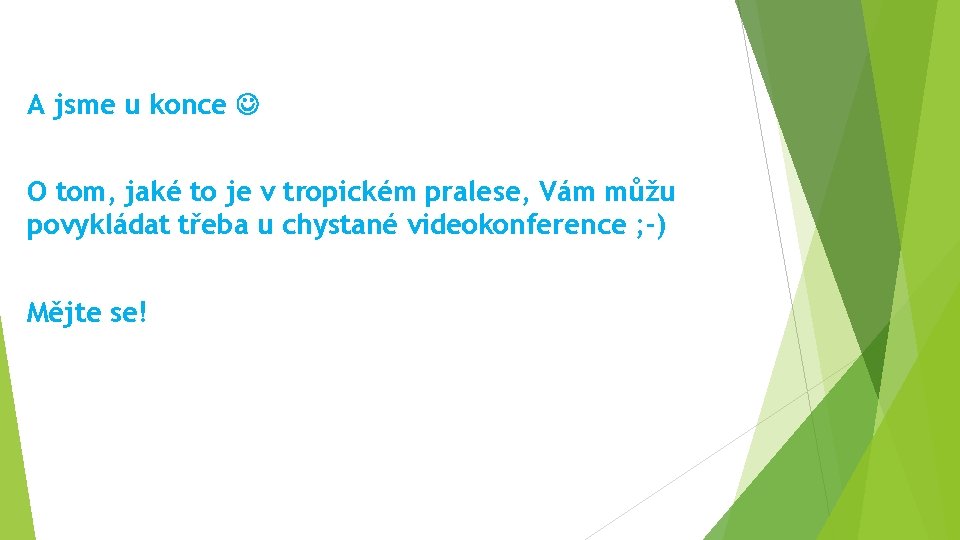 A jsme u konce ☺

O tom, jaké to je v tropickém pralese, Vám můžu povykládat třeba u chystané videokonference ;-)

Mějte se!